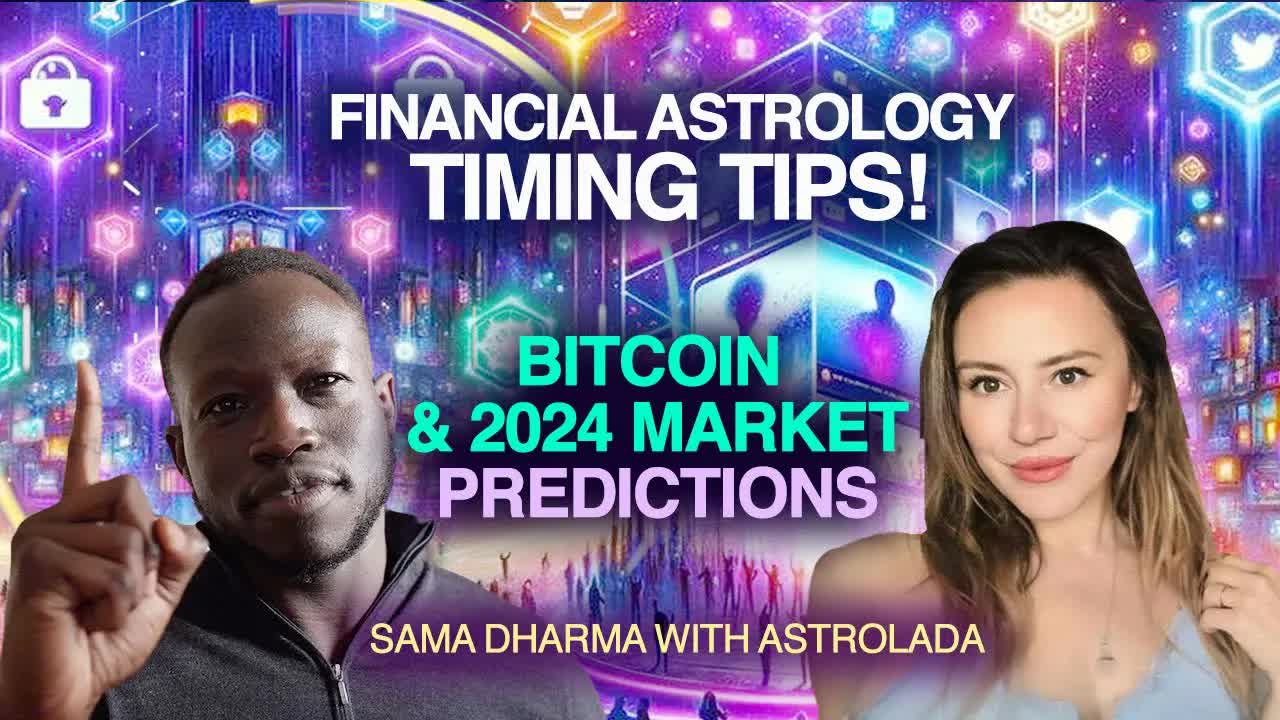 FINANCIAL ASTROLOGY
TIMING TIPS!

BITCOIN
& 2024 MARKET
PREDICTIONS

SAMA DHARMA WITH ASTROLADA